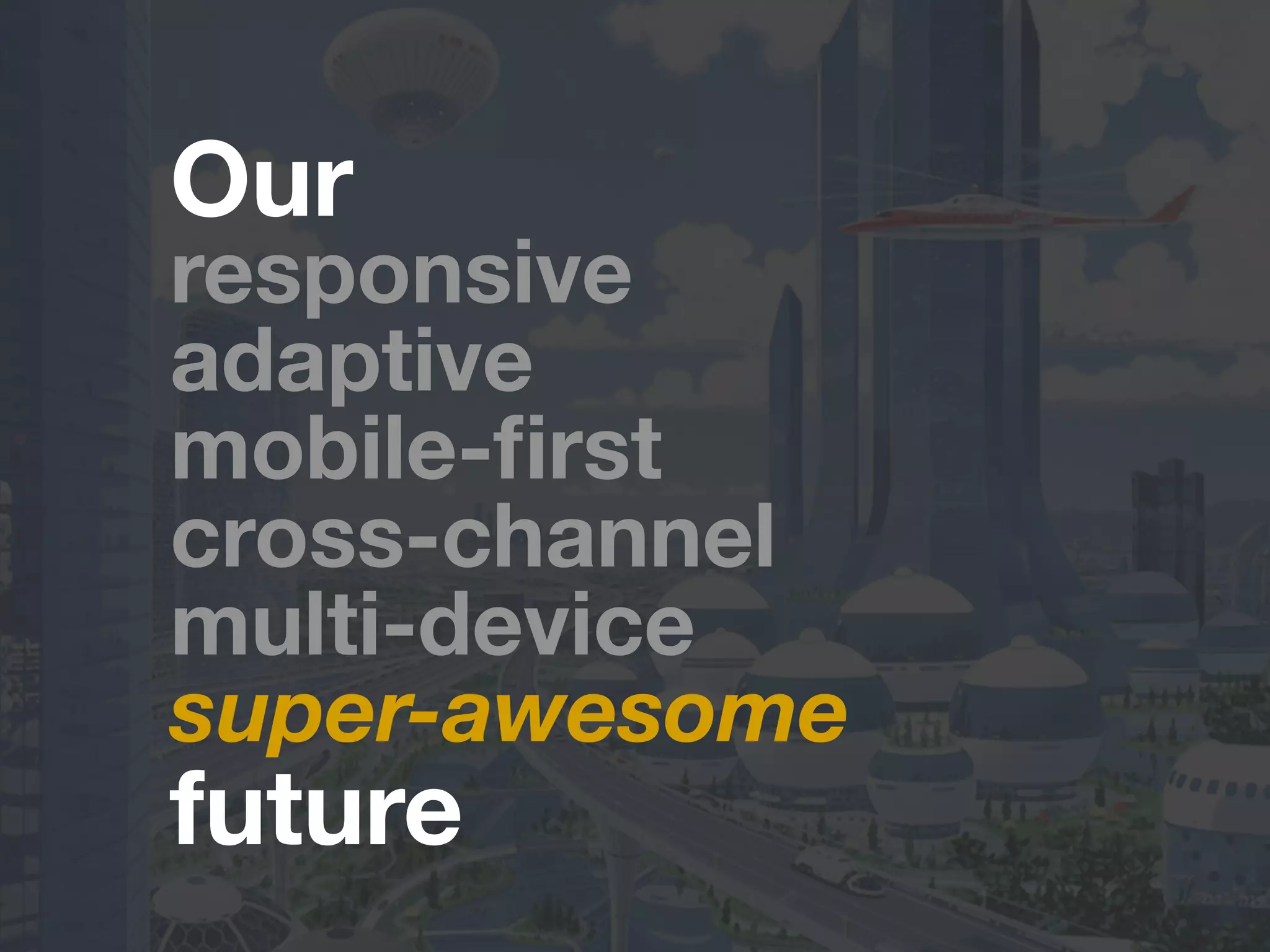 Our
responsive
adaptive
mobile-first
cross-channel
multi-device
super-awesome
future